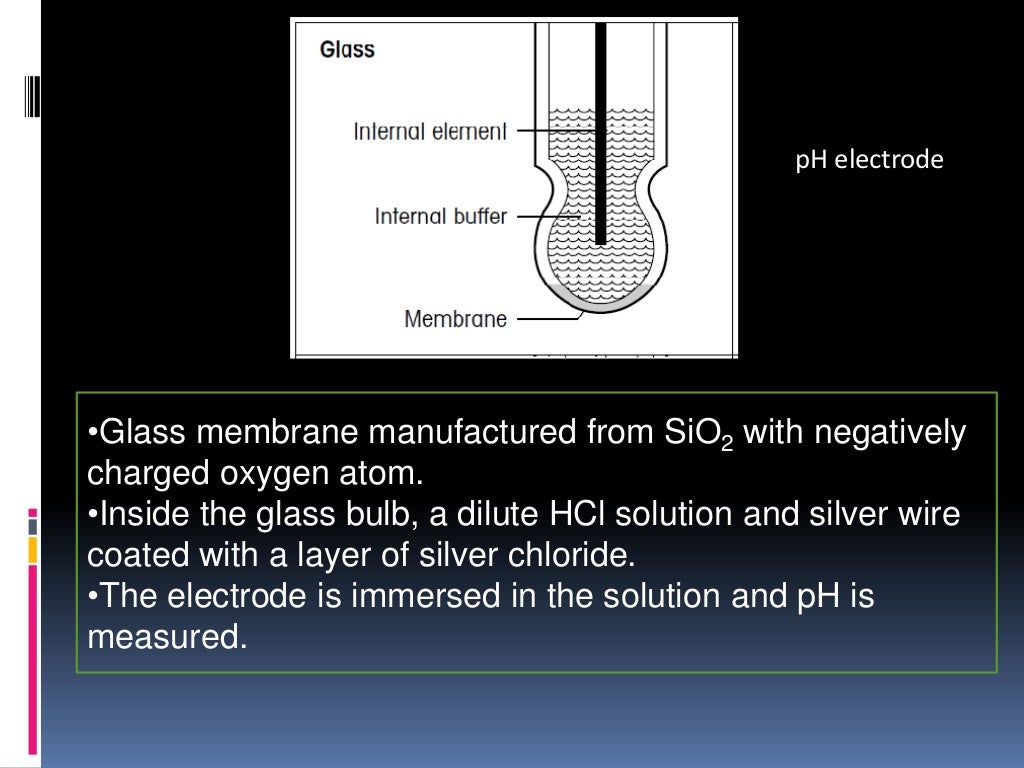 Glass

Internal element

Internal buffer

Membrane

pH electrode

•Glass membrane manufactured from $SiO_2$ with negatively charged oxygen atom.
•Inside the glass bulb, a dilute HCl solution and silver wire coated with a layer of silver chloride.
•The electrode is immersed in the solution and pH is measured.